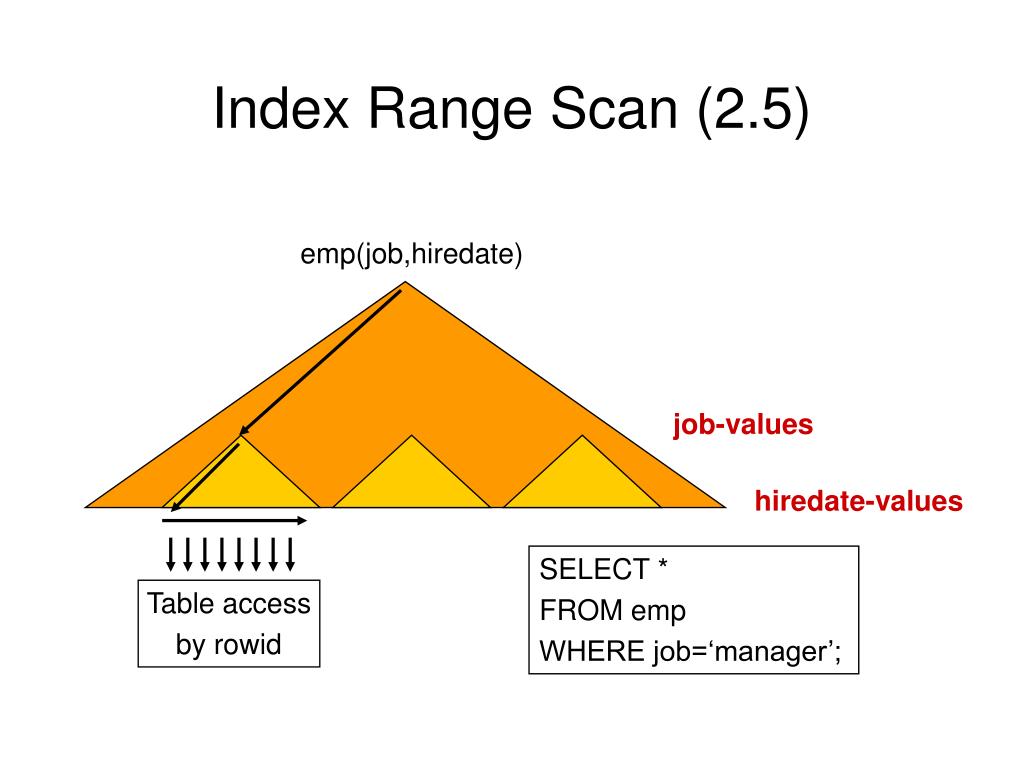 Index Range Scan (2.5)

emp(job,hiredate)

job-values

hiredate-values

Table access by rowid

SELECT *
FROM emp
WHERE job=‘manager’;